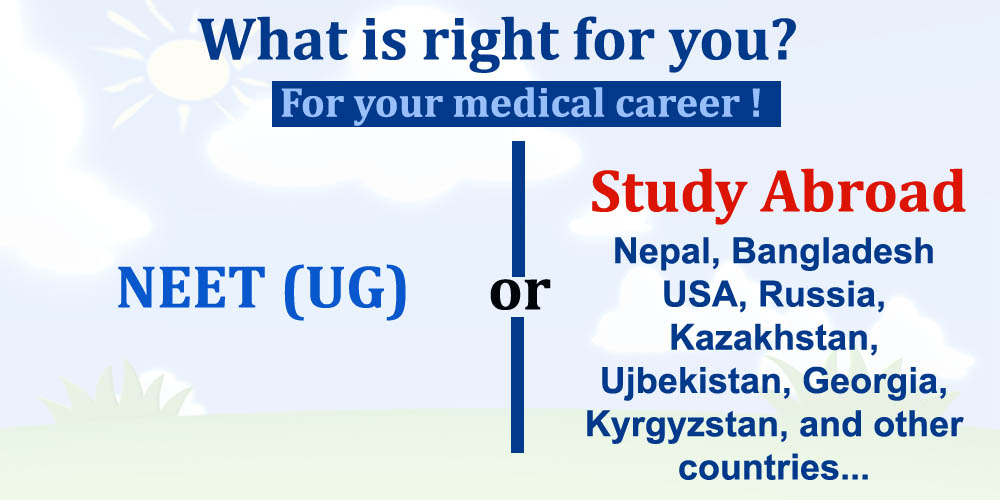 What is right for you?

For your medical career !

NEET (UG)

or

Study Abroad

Nepal, Bangladesh USA, Russia, Kazakhstan, Ujbekistan, Georgia, Kyrgyzstan, and other countries...